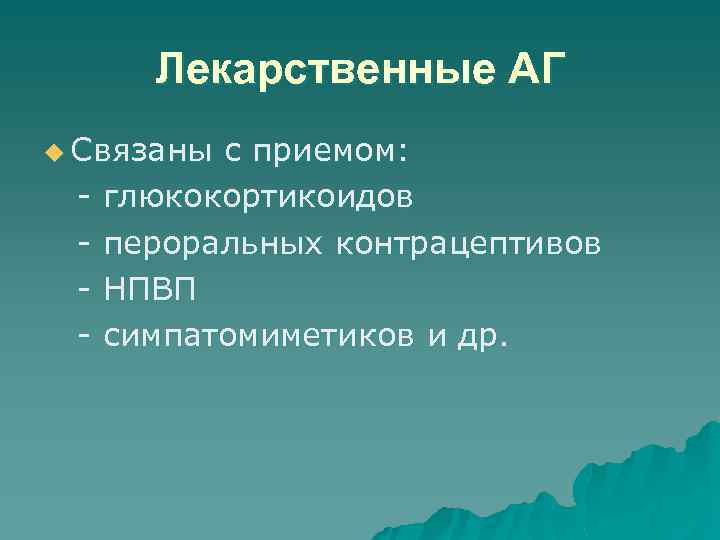 Лекарственные АГ

Связаны с приемом:
- глюкокортикоидов
- пероральных контрацептивов
- НПВП
- симпатомиметиков и др.